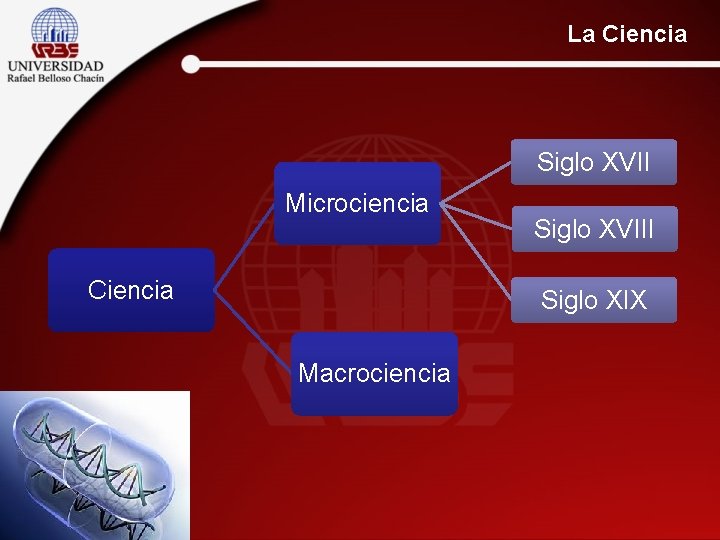 URBE
UNIVERSIDAD
Rafael Belloso Chacín

La Ciencia

Ciencia

Microciencia

Macrociencia

Siglo XVII

Siglo XVIII

Siglo XIX